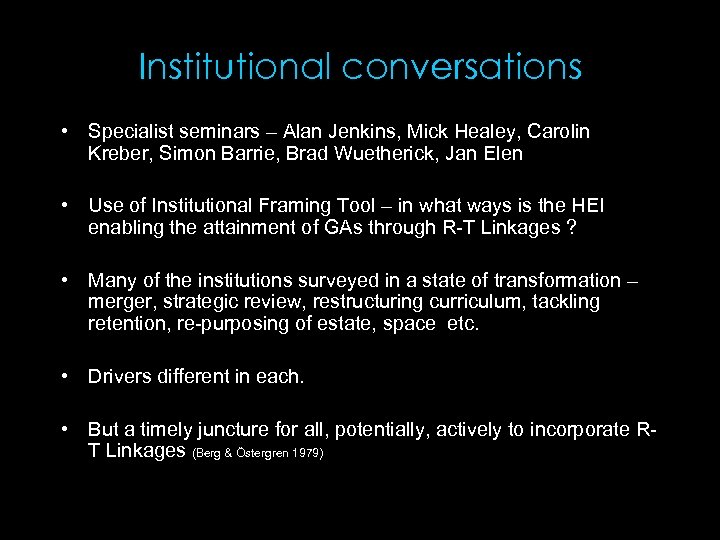 Institutional conversations

• Specialist seminars – Alan Jenkins, Mick Healey, Carolin Kreber, Simon Barrie, Brad Wuetherick, Jan Elen

• Use of Institutional Framing Tool – in what ways is the HEI enabling the attainment of GAs through R-T Linkages ?

• Many of the institutions surveyed in a state of transformation – merger, strategic review, restructuring curriculum, tackling retention, re-purposing of estate, space etc.

• Drivers different in each.

• But a timely juncture for all, potentially, actively to incorporate R-T Linkages (Berg & Östergren 1979)